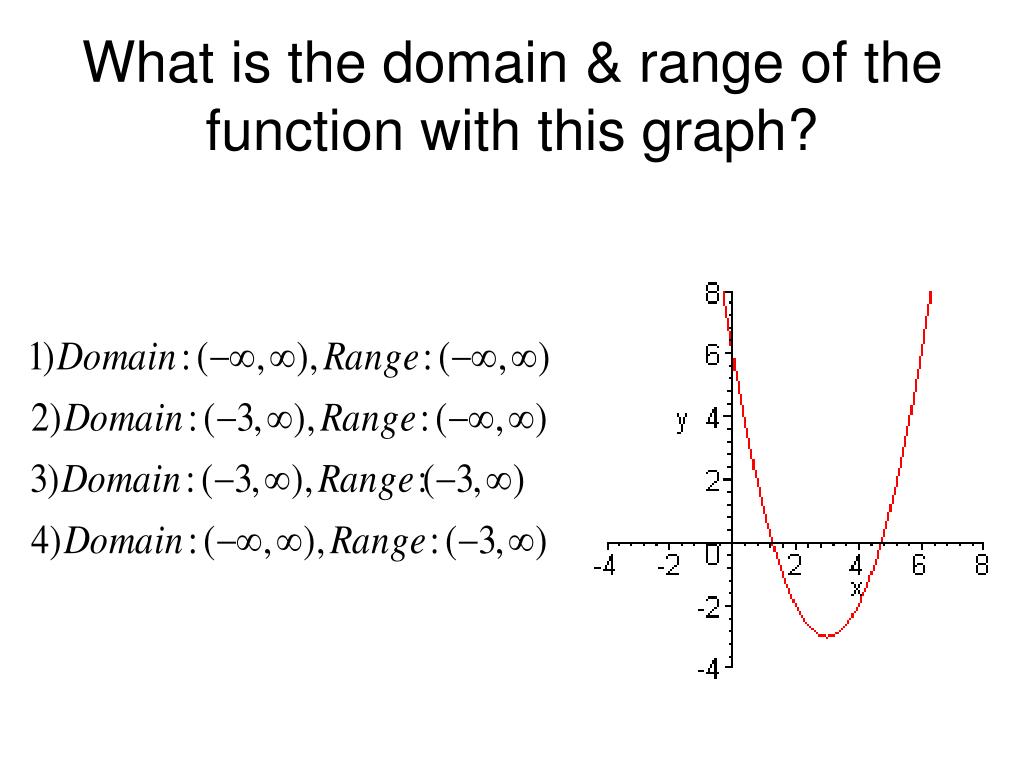 What is the domain & range of the function with this graph?

$1) Domain: (-\infty, \infty), Range: (-\infty, \infty)$

$2) Domain: (-3, \infty), Range: (-\infty, \infty)$

$3) Domain: (-3, \infty), Range: (-3, \infty)$

$4) Domain: (-\infty, \infty), Range: (-3, \infty)$

8
6
y 4
2
0
-2
-4
-4 -2 2 4 6 8
x